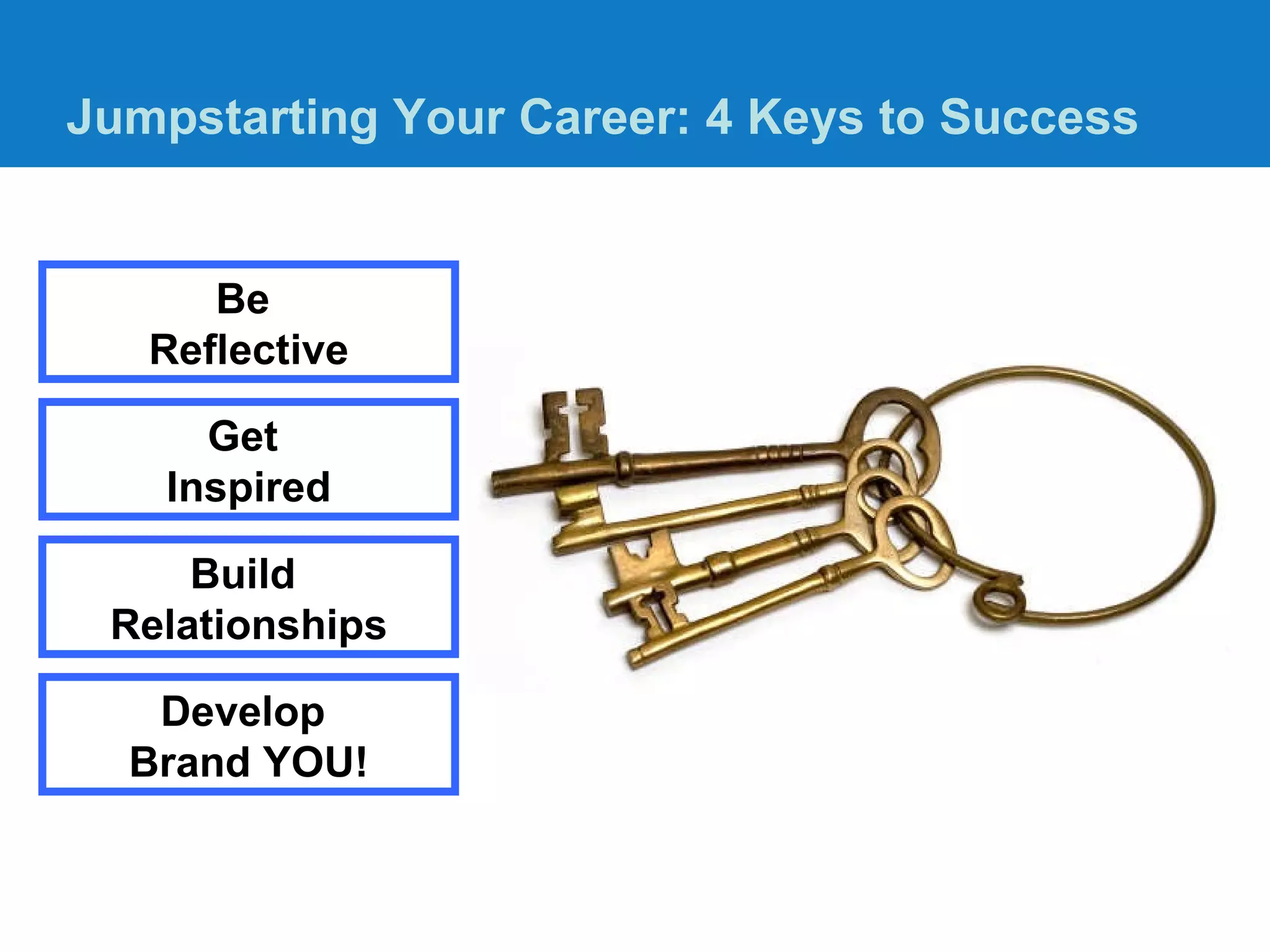 Jumpstarting Your Career: 4 Keys to Success

Be Reflective

Get Inspired

Build Relationships

Develop Brand YOU!